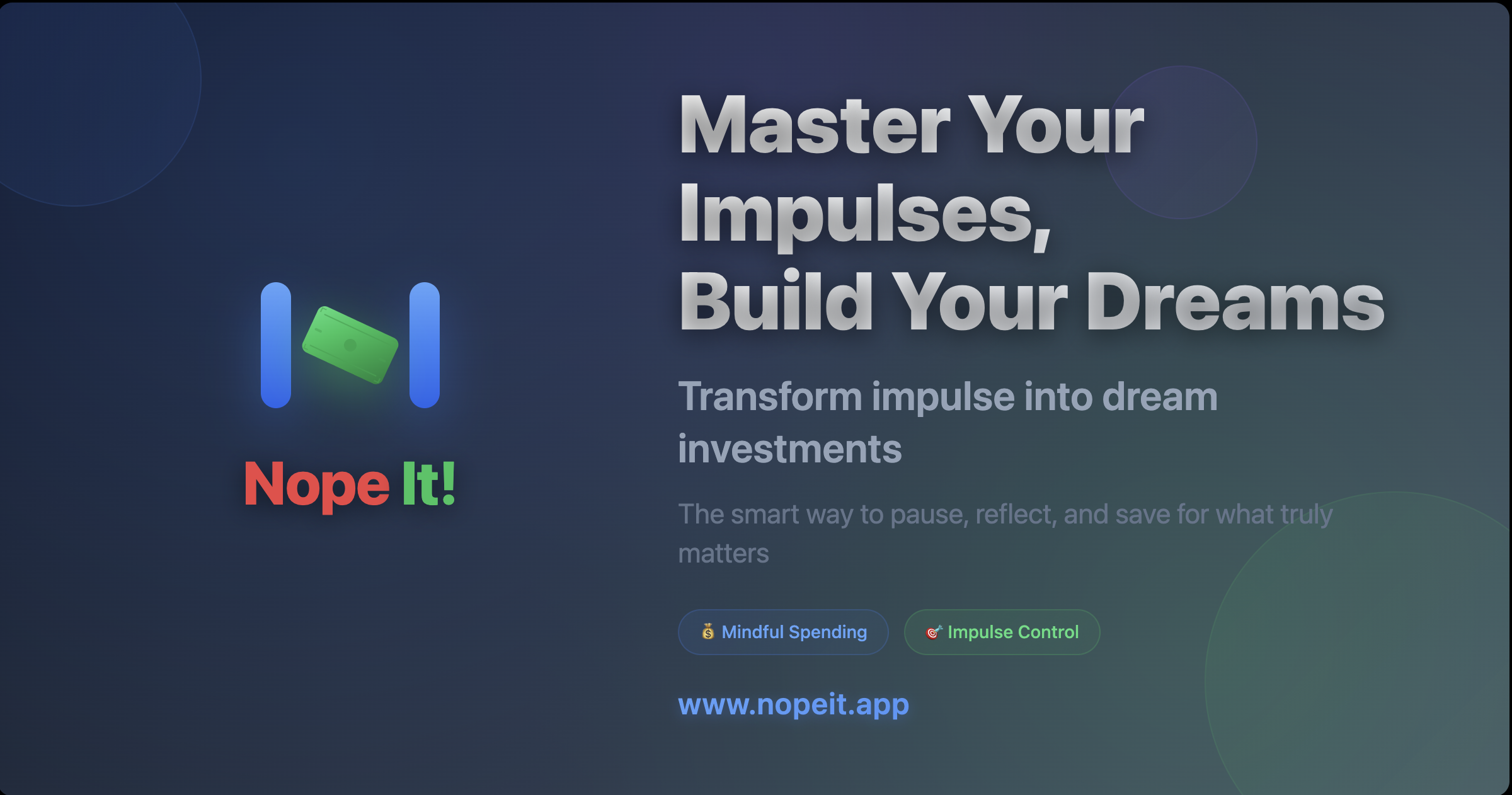 Nope It!

Master Your Impulses, Build Your Dreams

Transform impulse into dream investments

The smart way to pause, reflect, and save for what truly matters

💰 Mindful Spending

🎯 Impulse Control

www.nopeit.app